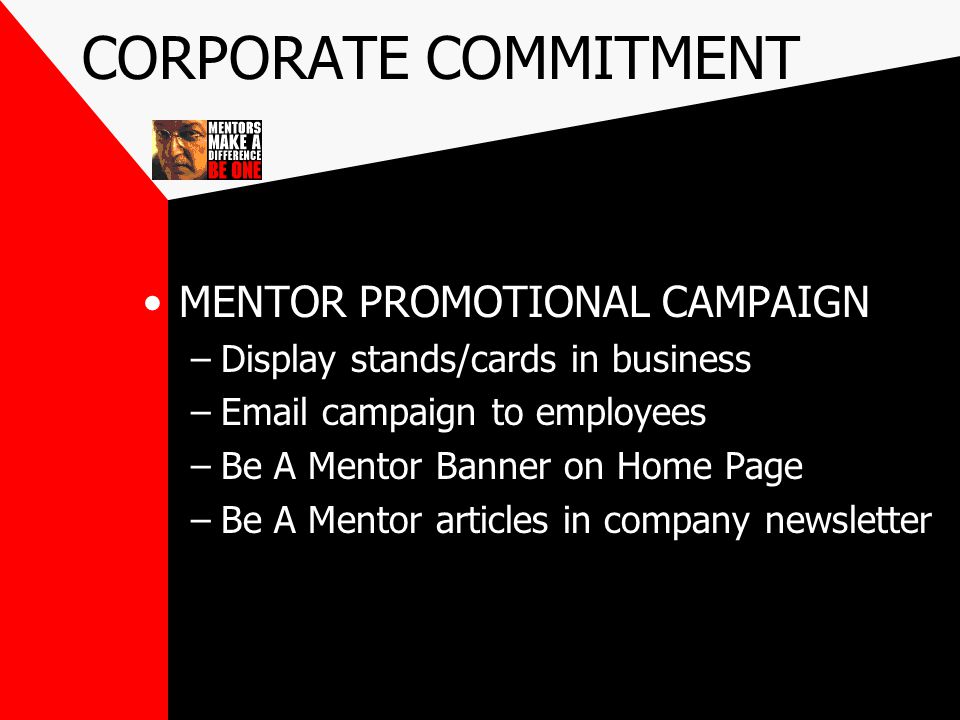 CORPORATE COMMITMENT

MENTORS MAKE A DIFFERENCE BE ONE

• MENTOR PROMOTIONAL CAMPAIGN
– Display stands/cards in business
– Email campaign to employees
– Be A Mentor Banner on Home Page
– Be A Mentor articles in company newsletter